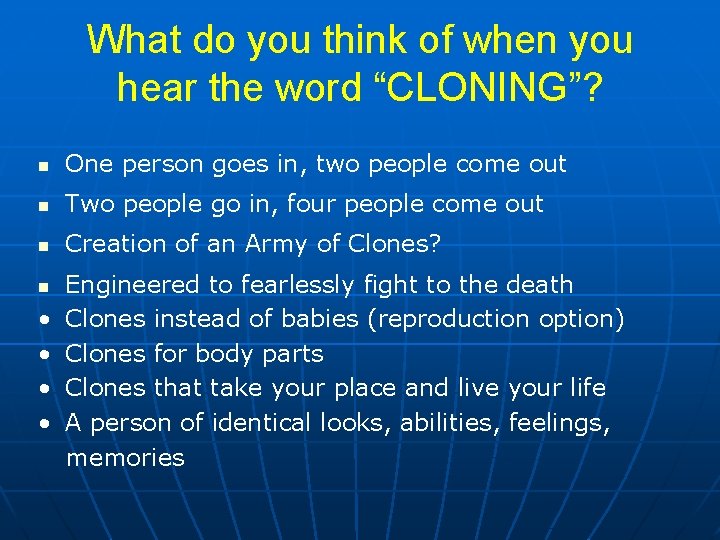 What do you think of when you hear the word “CLONING”?

- One person goes in, two people come out
- Two people go in, four people come out
- Creation of an Army of Clones?
- Engineered to fearlessly fight to the death
- Clones instead of babies (reproduction option)
- Clones for body parts
- Clones that take your place and live your life
- A person of identical looks, abilities, feelings, memories